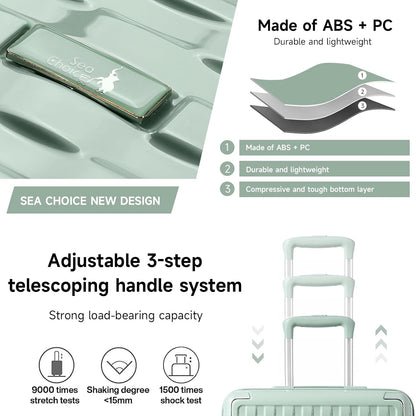 Sea Choice

Made of ABS + PC

Durable and lightweight

1

2

3

1 Made of ABS + PC

2 Durable and lightweight

3 Compressive and tough bottom layer

SEA CHOICE NEW DESIGN

Adjustable 3-step telescoping handle system

Strong load-bearing capacity

9000 times stretch tests

Shaking degree <15mm

1500 times shock test